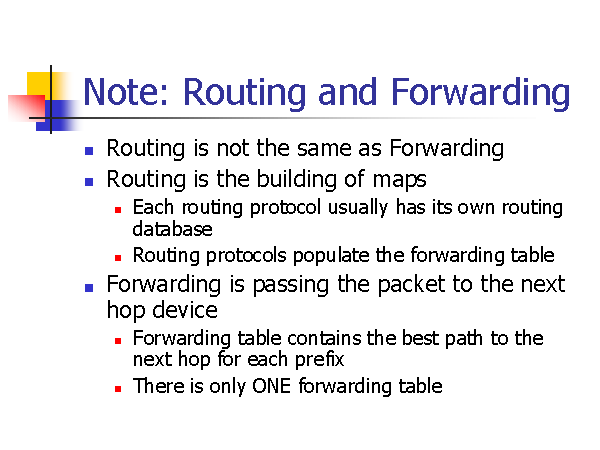 Note: Routing and Forwarding

- Routing is not the same as Forwarding
- Routing is the building of maps
  - Each routing protocol usually has its own routing database
  - Routing protocols populate the forwarding table
- Forwarding is passing the packet to the next hop device
  - Forwarding table contains the best path to the next hop for each prefix
  - There is only ONE forwarding table